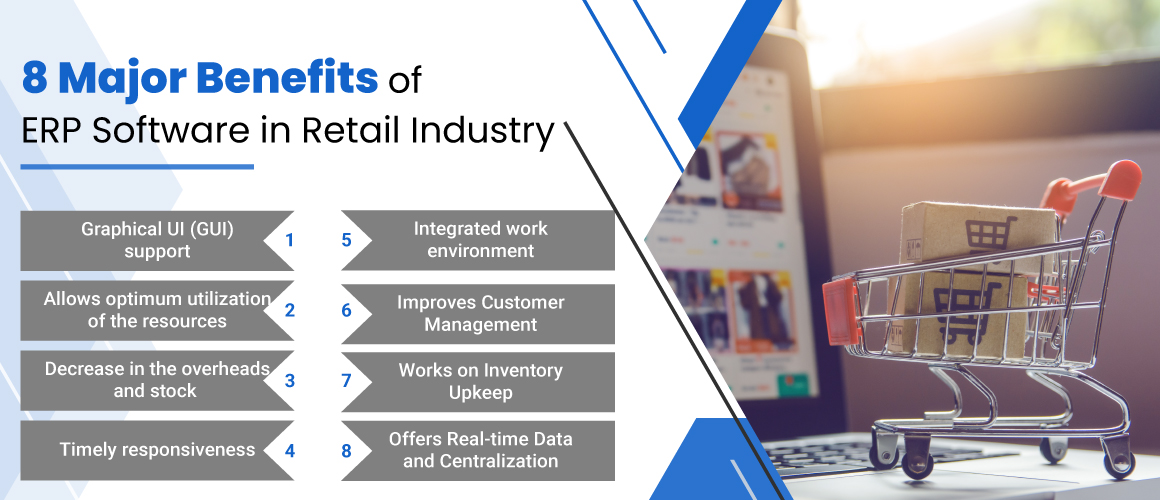 8 Major Benefits of ERP Software in Retail Industry

Graphical UI (GUI) support 1

Allows optimum utilization of the resources 2

Decrease in the overheads and stock 3

Timely responsiveness 4

5 Integrated work environment

6 Improves Customer Management

7 Works on Inventory Upkeep

8 Offers Real-time Data and Centralization